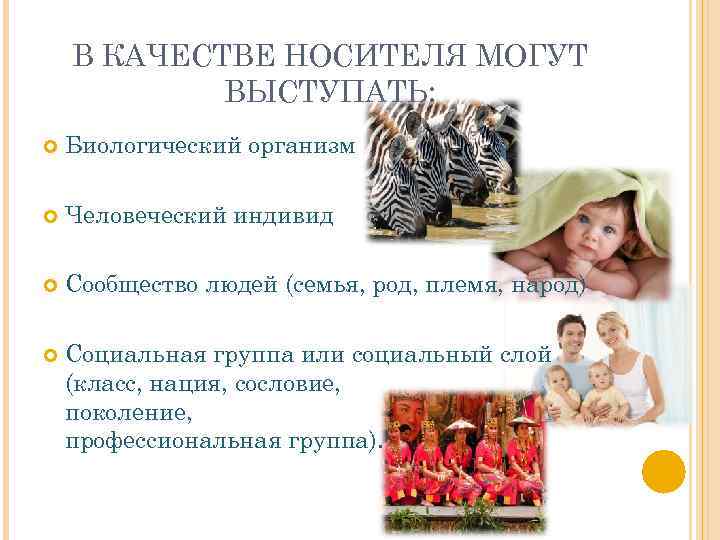 В КАЧЕСТВЕ НОСИТЕЛЯ МОГУТ ВЫСТУПАТЬ:

Биологический организм

Человеческий индивид

Сообщество людей (семья, род, племя, народ)

Социальная группа или социальный слой (класс, нация, сословие, поколение, профессиональная группа).